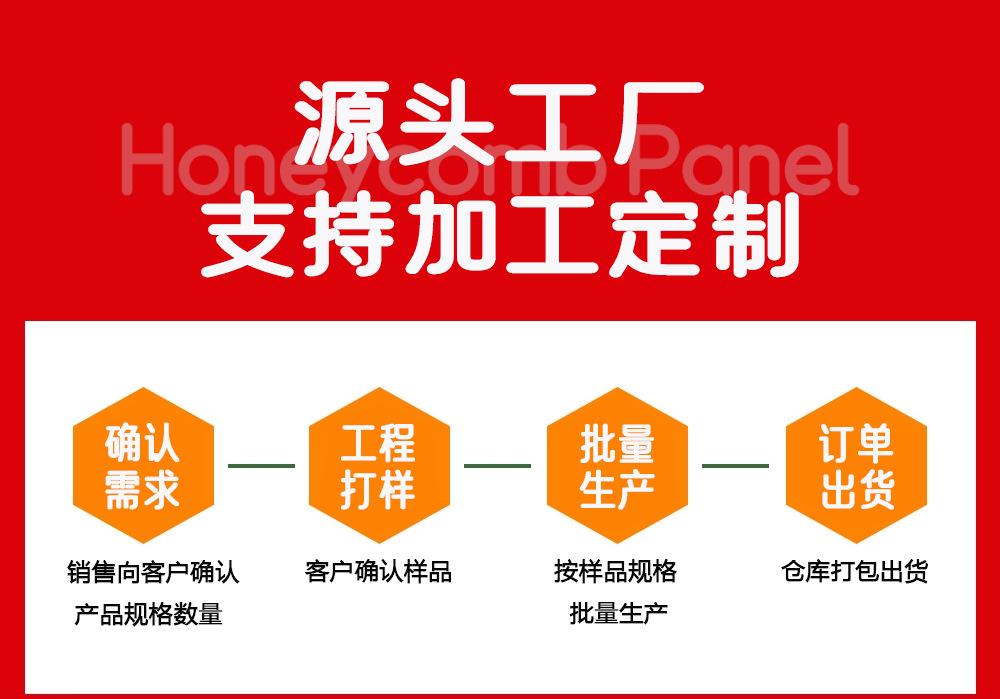 源头工厂
Honeycomb Panel
支持加工定制

确认需求
销售向客户确认产品规格数量

工程打样
客户确认样品

批量生产
按样品规格批量生产

订单出货
仓库打包出货